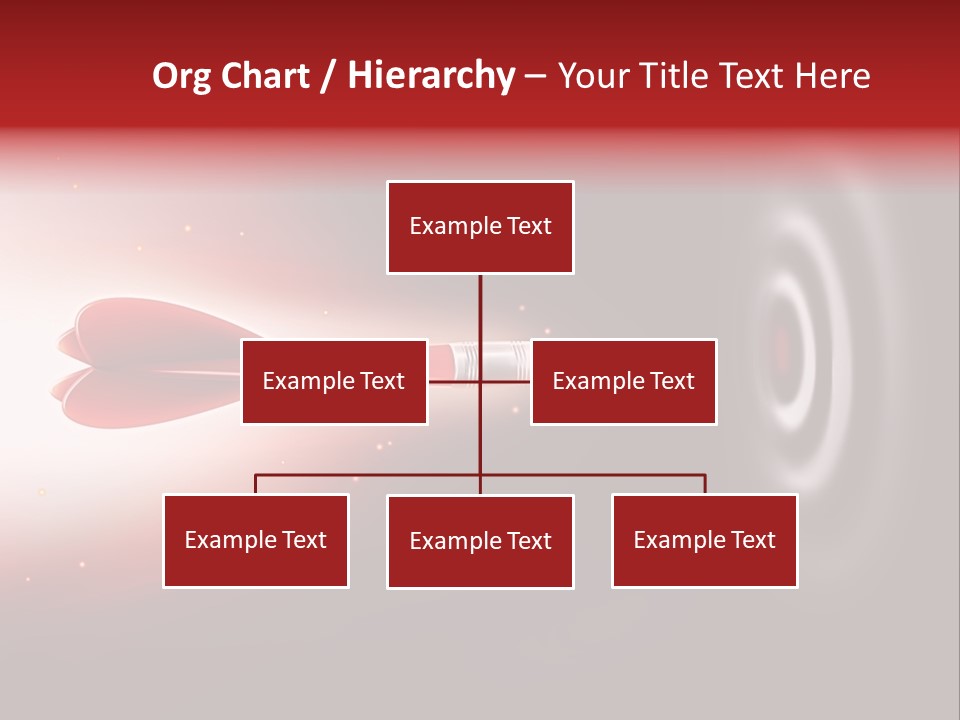 Org Chart / Hierarchy – Your Title Text Here

Example Text

Example Text

Example Text

Example Text

Example Text

Example Text